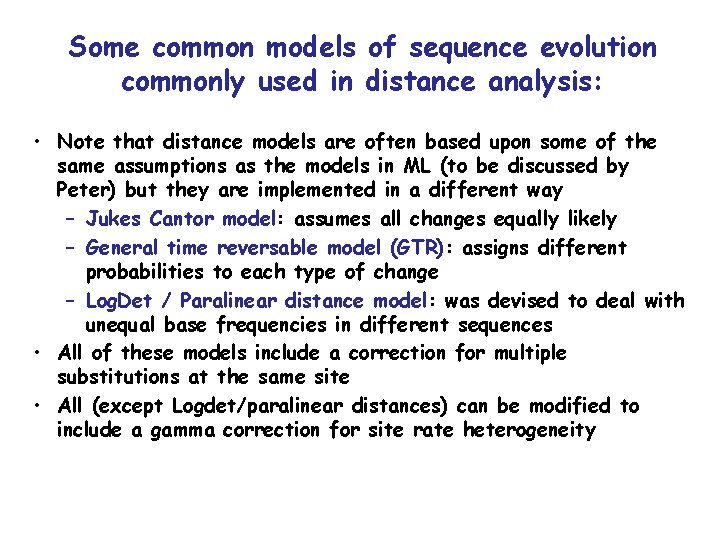 Some common models of sequence evolution commonly used in distance analysis:

• Note that distance models are often based upon some of the same assumptions as the models in ML (to be discussed by Peter) but they are implemented in a different way
– Jukes Cantor model: assumes all changes equally likely
– General time reversable model (GTR): assigns different probabilities to each type of change
– LogDet / Paralinear distance model: was devised to deal with unequal base frequencies in different sequences
• All of these models include a correction for multiple substitutions at the same site
• All (except Logdet/paralinear distances) can be modified to include a gamma correction for site rate heterogeneity